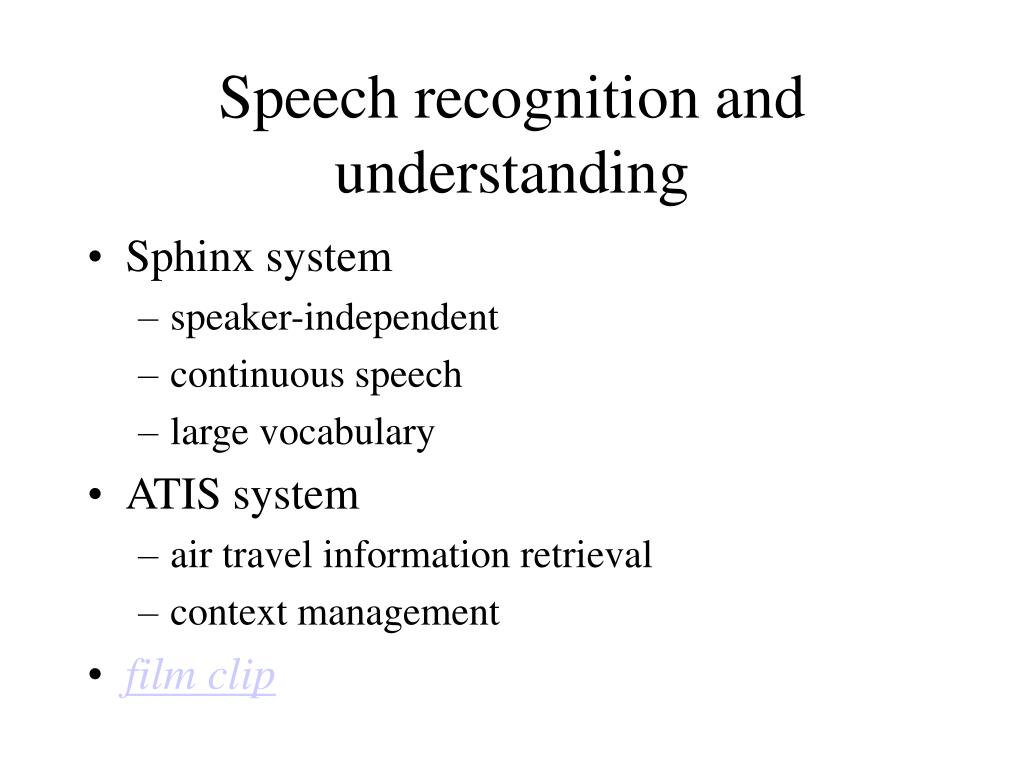 Speech recognition and understanding

• Sphinx system
  – speaker-independent
  – continuous speech
  – large vocabulary
• ATIS system
  – air travel information retrieval
  – context management
• film clip